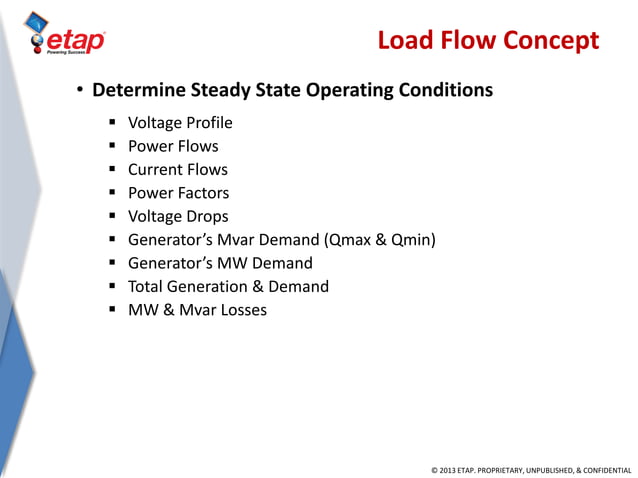 etap
Powering Success

Load Flow Concept

• Determine Steady State Operating Conditions

▪ Voltage Profile
▪ Power Flows
▪ Current Flows
▪ Power Factors
▪ Voltage Drops
▪ Generator's Mvar Demand (Qmax & Qmin)
▪ Generator's MW Demand
▪ Total Generation & Demand
▪ MW & Mvar Losses

© 2013 ETAP. PROPRIETARY, UNPUBLISHED, & CONFIDENTIAL